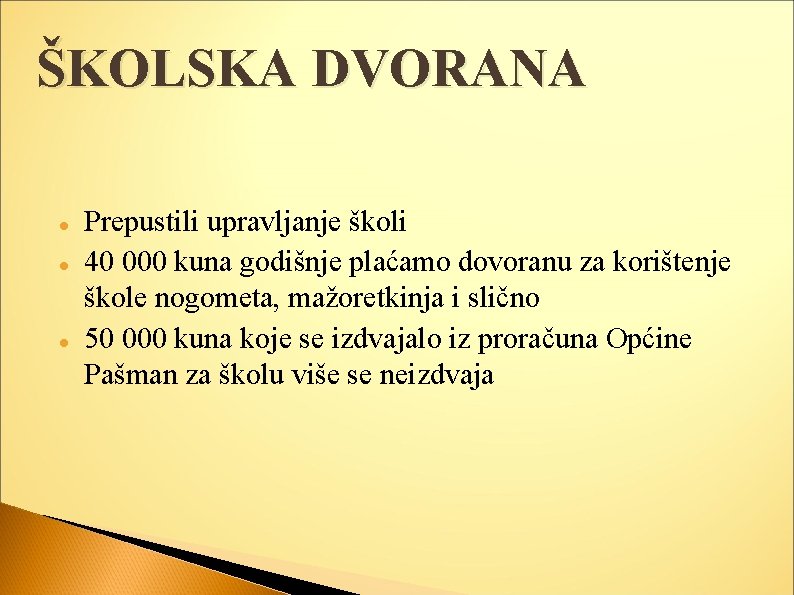 ŠKOLSKA DVORANA

- Prepustili upravljanje školi
- 40 000 kuna godišnje plaćamo dovoranu za korištenje škole nogometa, mažoretkinja i slično
- 50 000 kuna koje se izdvajalo iz proračuna Općine Pašman za školu više se neizdvaja